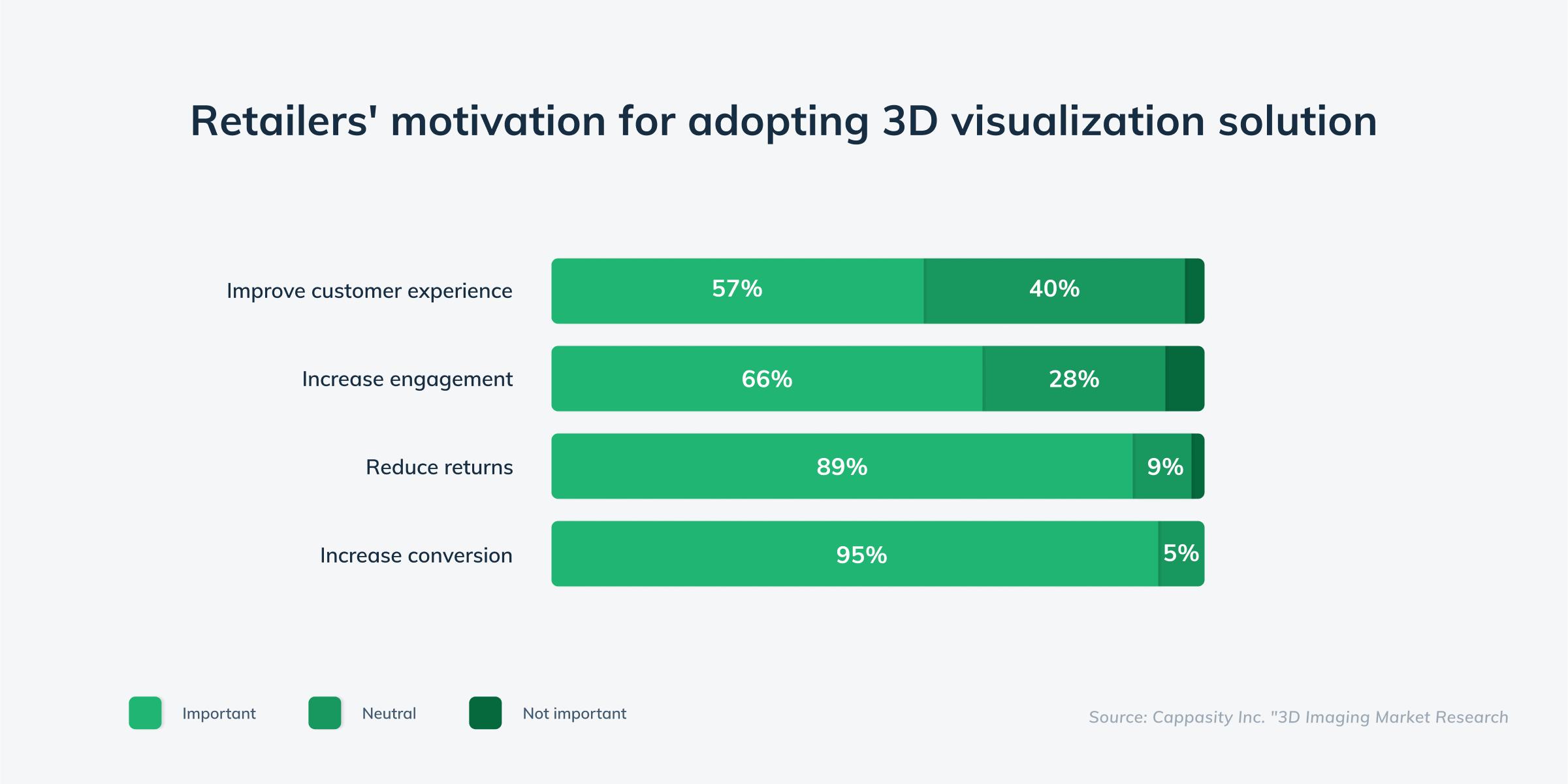 Retailers' motivation for adopting 3D visualization solution

Improve customer experience
57%
40%

Increase engagement
66%
28%

Reduce returns
89%
9%

Increase conversion
95%
5%

Important
Neutral
Not important

Source: Cappasity Inc. "3D Imaging Market Research